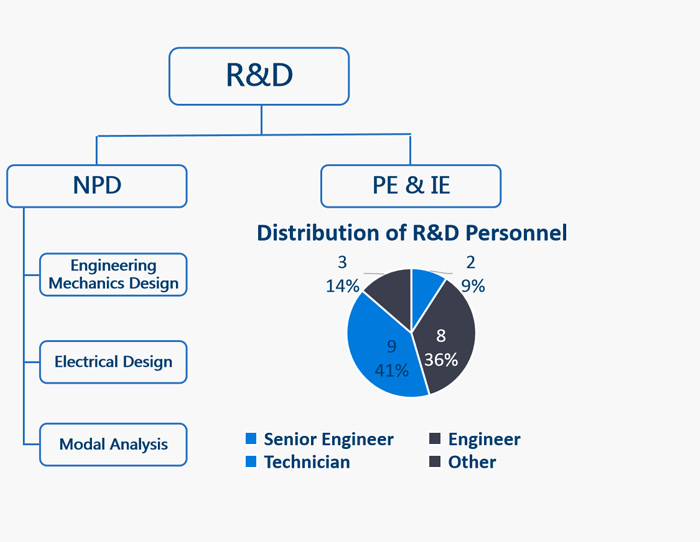 R&D

NPD

PE & IE

Engineering Mechanics Design

Electrical Design

Modal Analysis

Distribution of R&D Personnel

3
14%

2
9%

8
36%

9
41%

Senior Engineer
Engineer
Technician
Other